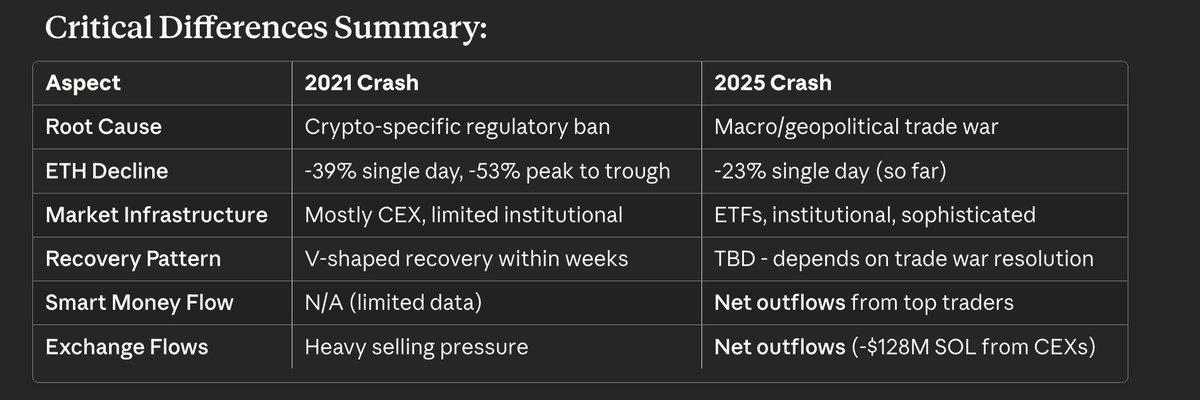 Critical Differences Summary:

| Aspect | 2021 Crash | 2025 Crash |
|---|---|---|
| Root Cause | Crypto-specific regulatory ban | Macro/geopolitical trade war |
| ETH Decline | -39% single day, -53% peak to trough | -23% single day (so far) |
| Market Infrastructure | Mostly CEX, limited institutional | ETFs, institutional, sophisticated |
| Recovery Pattern | V-shaped recovery within weeks | TBD - depends on trade war resolution |
| Smart Money Flow | N/A (limited data) | **Net outflows** from top traders |
| Exchange Flows | Heavy selling pressure | **Net outflows** (-$128M SOL from CEXs) |